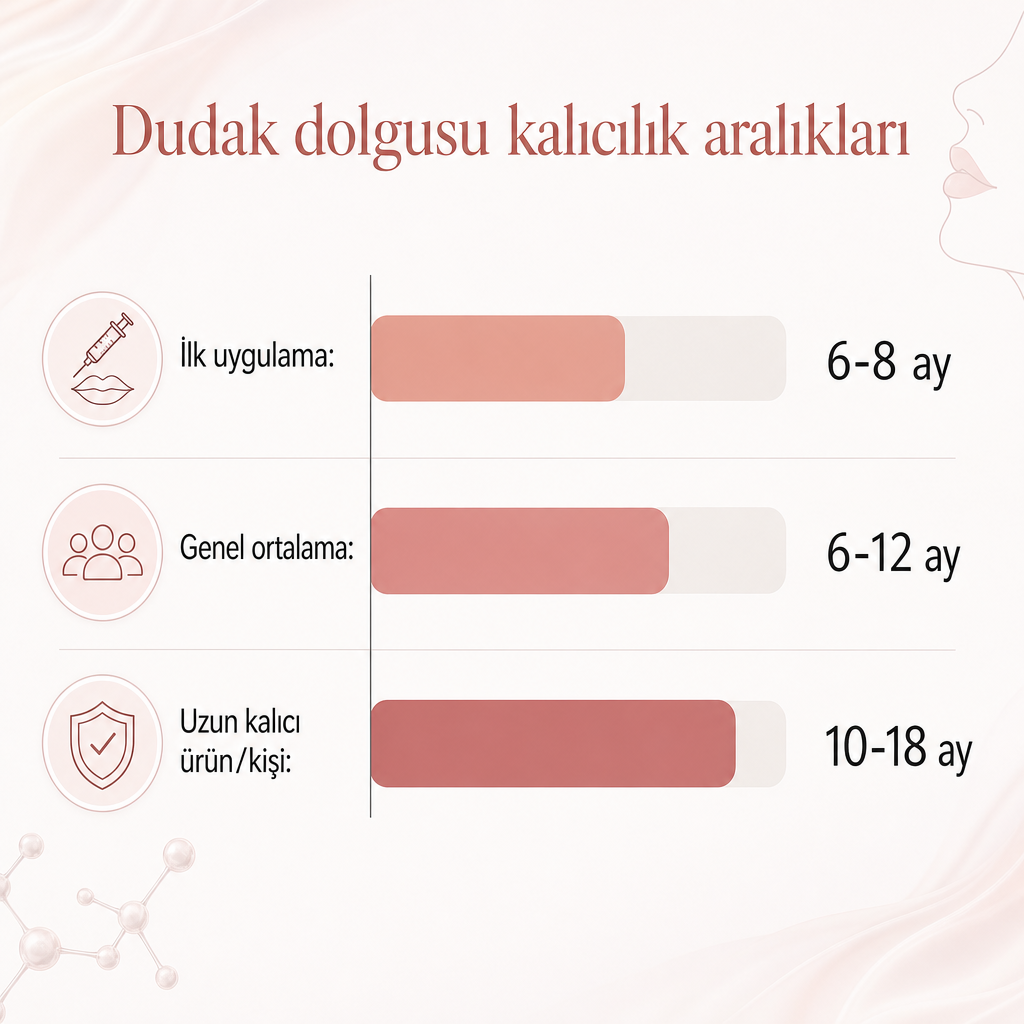 Dudak dolgusu kalıcılık aralıkları

İlk uygulama: 6-8 ay

Genel ortalama: 6-12 ay

Uzun kalıcı ürün/kişi: 10-18 ay